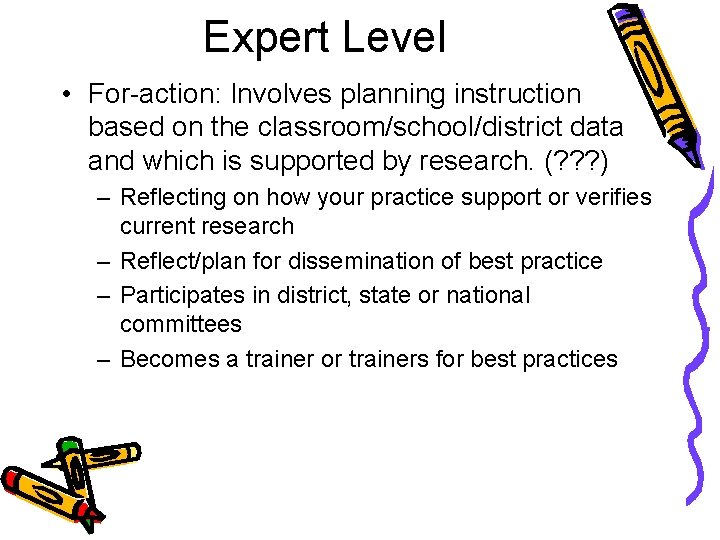 Expert Level

• For-action: Involves planning instruction based on the classroom/school/district data and which is supported by research. (???)
– Reflecting on how your practice support or verifies current research
– Reflect/plan for dissemination of best practice
– Participates in district, state or national committees
– Becomes a trainer or trainers for best practices